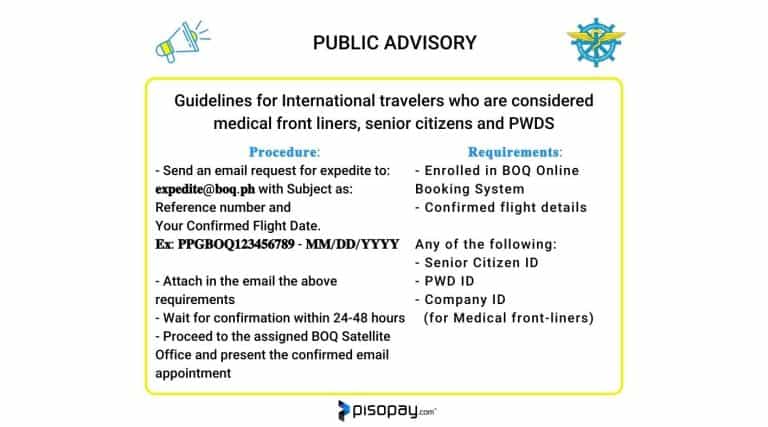 PUBLIC ADVISORY

Guidelines for International travelers who are considered medical front liners, senior citizens and PWDS

Procedure:
- Send an email request for expedite to: expedite@boq.ph with Subject as: Reference number and Your Confirmed Flight Date.
Ex: PPGBOQ123456789 - MM/DD/YYYY

- Attach in the email the above requirements
- Wait for confirmation within 24-48 hours
- Proceed to the assigned BOQ Satellite Office and present the confirmed email appointment

Requirements:
- Enrolled in BOQ Online Booking System
- Confirmed flight details

Any of the following:
- Senior Citizen ID
- PWD ID
- Company ID (for Medical front-liners)

pisopay.com